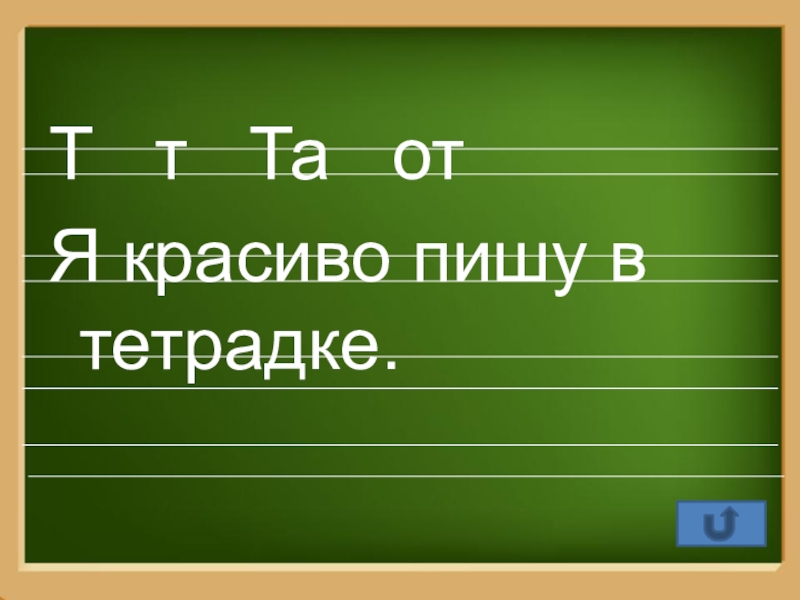 Т т Та от

Я красиво пишу в тетрадке.